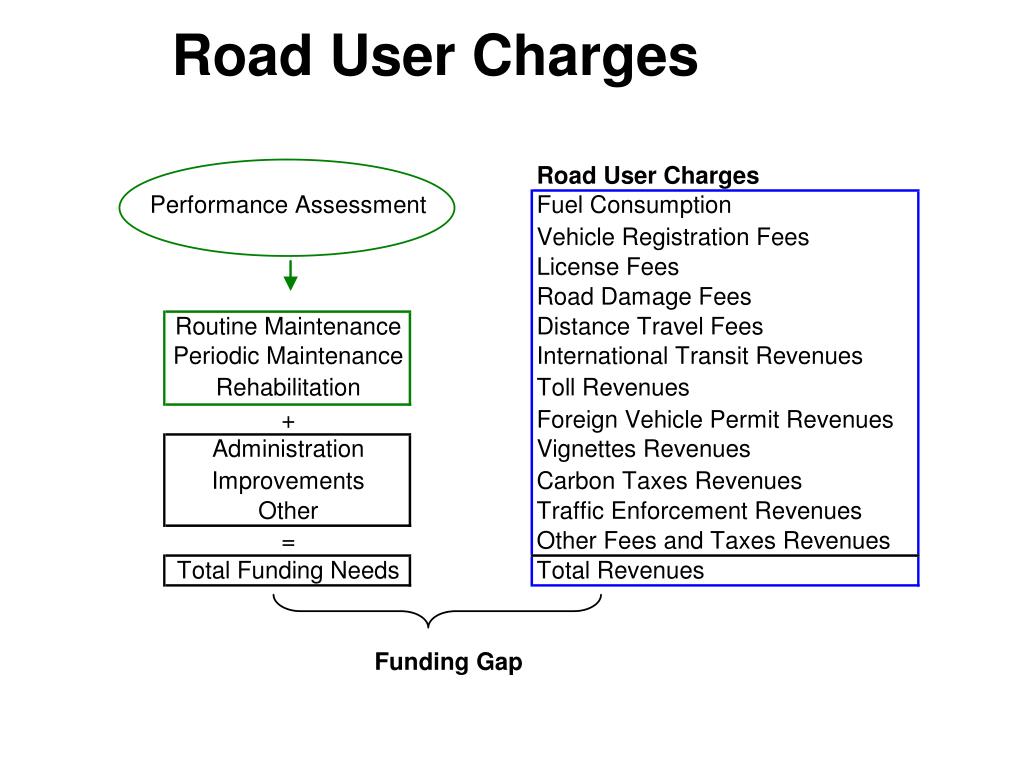 Road User Charges

Performance Assessment

Routine Maintenance
Periodic Maintenance
Rehabilitation

+

Administration
Improvements
Other

=

Total Funding Needs

Road User Charges
Fuel Consumption
Vehicle Registration Fees
License Fees
Road Damage Fees
Distance Travel Fees
International Transit Revenues
Toll Revenues
Foreign Vehicle Permit Revenues
Vignettes Revenues
Carbon Taxes Revenues
Traffic Enforcement Revenues
Other Fees and Taxes Revenues
Total Revenues

Funding Gap